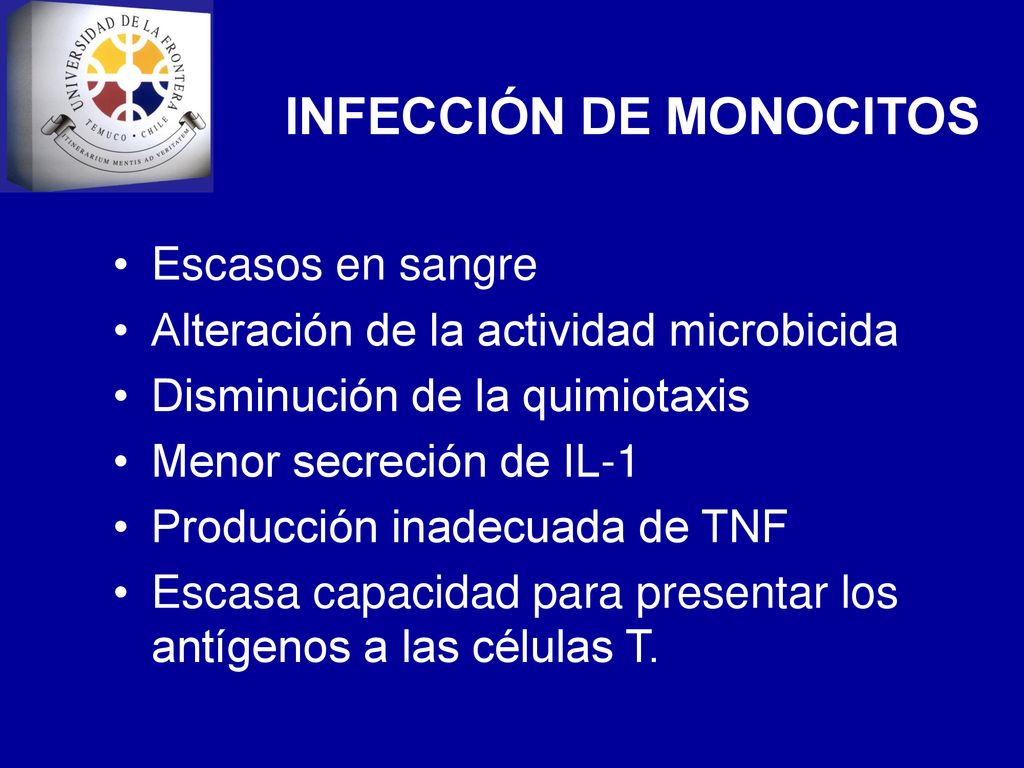 UNIVERSIDAD DE LA FRONTERA
TEMUCO · CHILE
ITINERARIUM MENTIS AD VERITATEM

INFECCIÓN DE MONOCITOS

• Escasos en sangre
• Alteración de la actividad microbicida
• Disminución de la quimiotaxis
• Menor secreción de IL-1
• Producción inadecuada de TNF
• Escasa capacidad para presentar los antígenos a las células T.